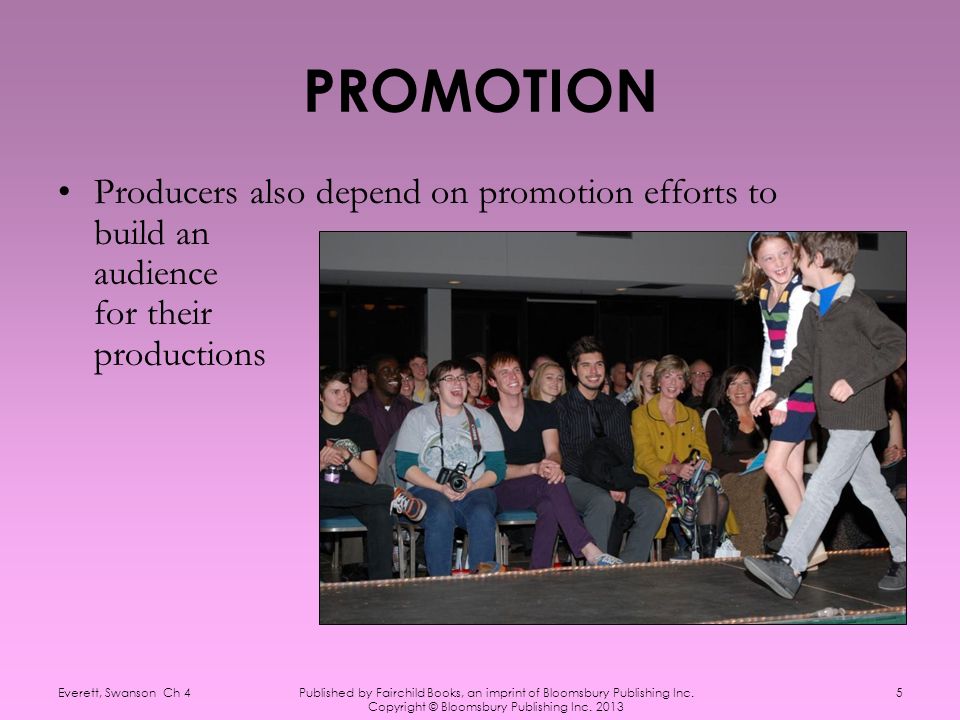 PROMOTION

• Producers also depend on promotion efforts to build an audience for their productions

Everett, Swanson Ch 4

Published by Fairchild Books, an imprint of Bloomsbury Publishing Inc. Copyright © Bloomsbury Publishing Inc. 2013

5